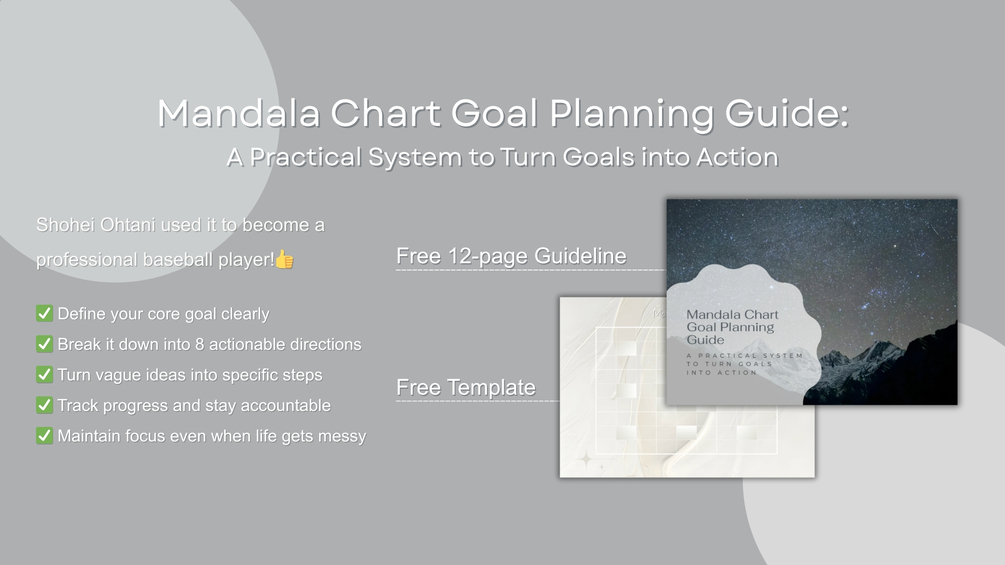 Mandala Chart Goal Planning Guide:
A Practical System to Turn Goals into Action

Shohei Ohtani used it to become a professional baseball player!👍

✅ Define your core goal clearly
✅ Break it down into 8 actionable directions
✅ Turn vague ideas into specific steps
✅ Track progress and stay accountable
✅ Maintain focus even when life gets messy

Free 12-page Guideline

Free Template

Mandala Chart Goal Planning Guide

A PRACTICAL SYSTEM TO TURN GOALS INTO ACTION